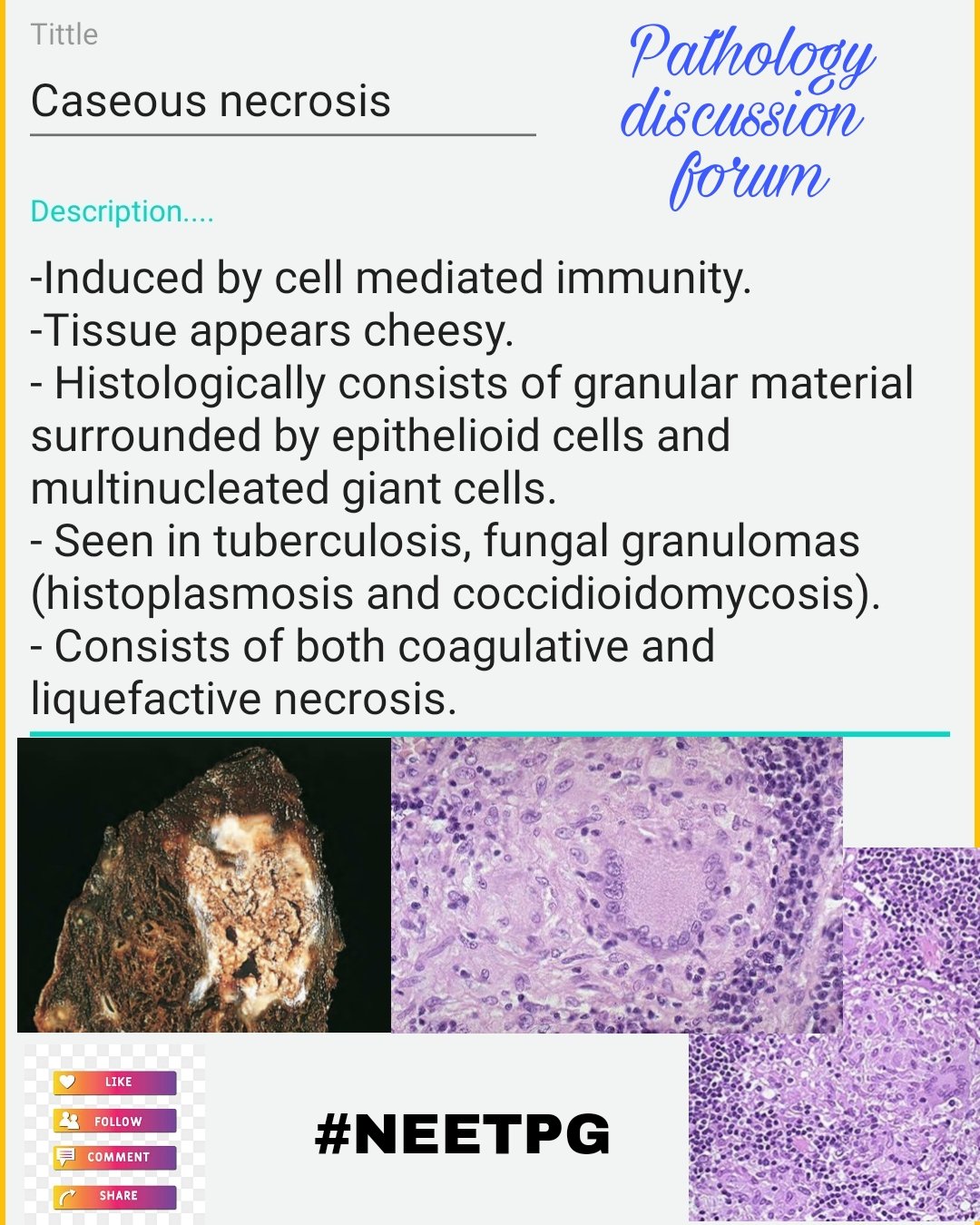 Tittle

Caseous necrosis

Pathology discussion forum

Description....

-Induced by cell mediated immunity.
-Tissue appears cheesy.
- Histologically consists of granular material surrounded by epithelioid cells and multinucleated giant cells.
- Seen in tuberculosis, fungal granulomas (histoplasmosis and coccidioidomycosis).
- Consists of both coagulative and liquefactive necrosis.

LIKE
FOLLOW
COMMENT
SHARE

#NEETPG